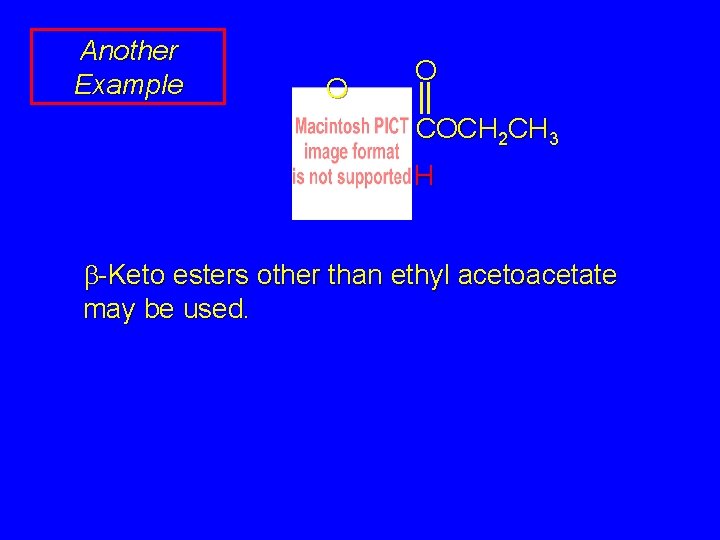 Another Example

O

O

Macintosh PICT image format is not supported

$COCH_2CH_3$

H

β-Keto esters other than ethyl acetoacetate may be used.